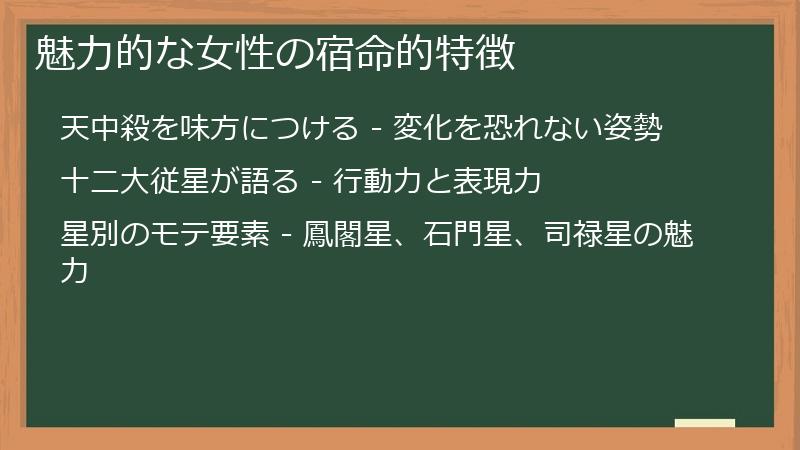 魅力的な女性の宿命的特徴

天中殺を味方につける - 変化を恐れない姿勢

十二大従星が語る - 行動力と表現力

星別のモテ要素 - 鳳閣星、石門星、司禄星の魅力